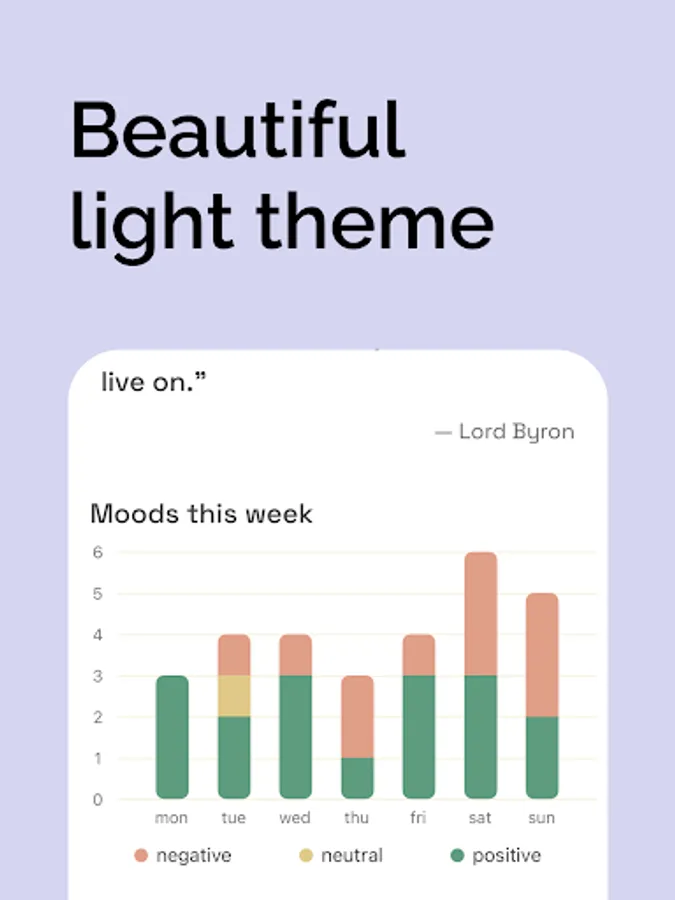 Beautiful light theme

live on."

— Lord Byron

Moods this week

6
5
4
3
2
1
0

mon tue wed thu fri sat sun

negative neutral positive